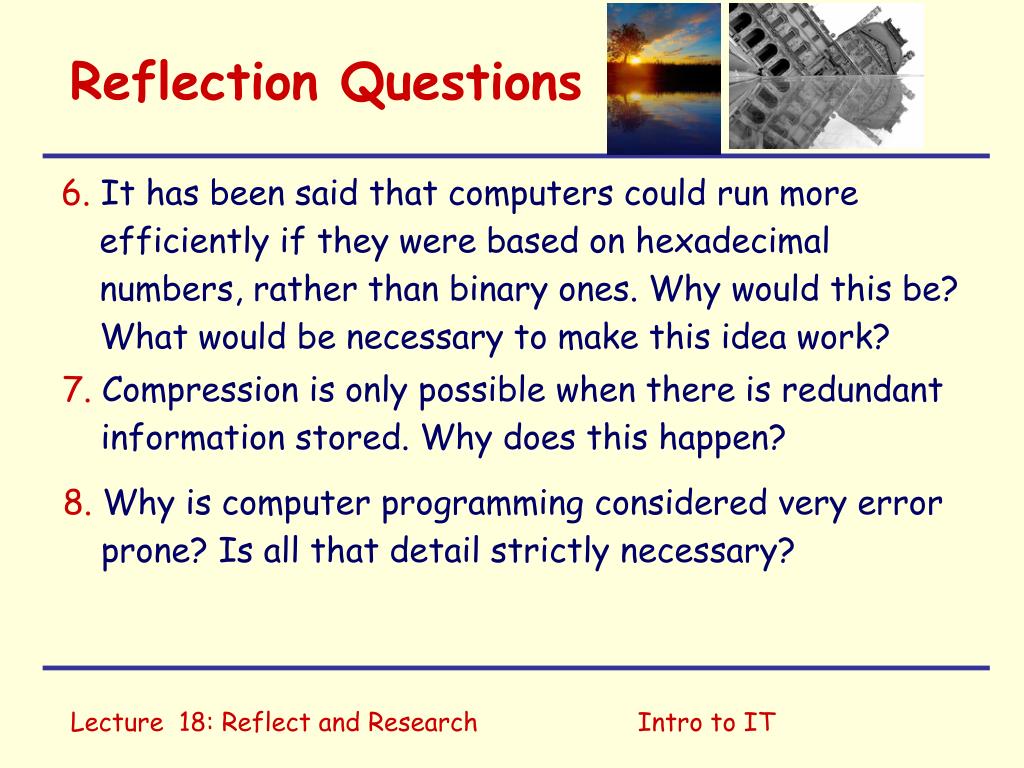 Reflection Questions

6. It has been said that computers could run more efficiently if they were based on hexadecimal numbers, rather than binary ones. Why would this be? What would be necessary to make this idea work?

7. Compression is only possible when there is redundant information stored. Why does this happen?

8. Why is computer programming considered very error prone? Is all that detail strictly necessary?

Lecture 18: Reflect and Research

Intro to IT